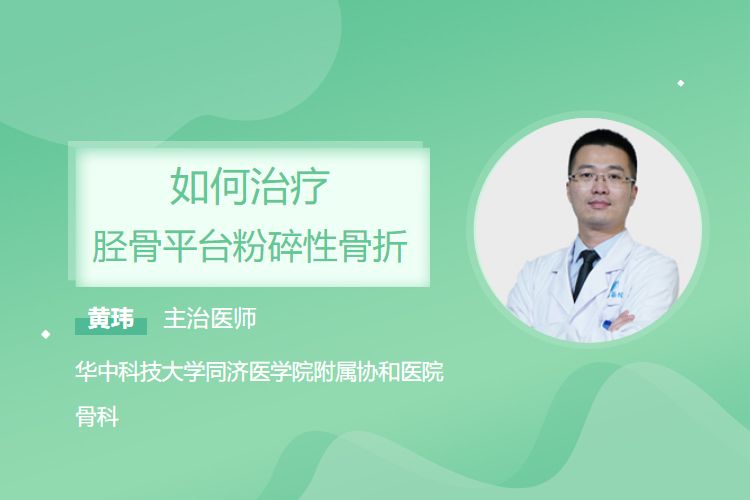 如何治疗
胫骨平台粉碎性骨折

黄玮 主治医师

华中科技大学同济医学院附属协和医院

骨科